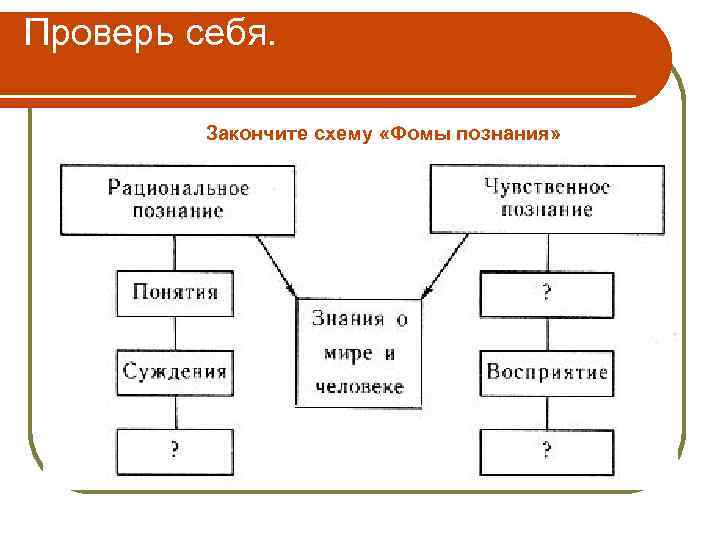 Проверь себя.

Закончите схему «Фомы познания»

Рациональное познание

Понятия

Суждения

?

Знания о мире и человеке

Чувственное познание

?

Восприятие

?